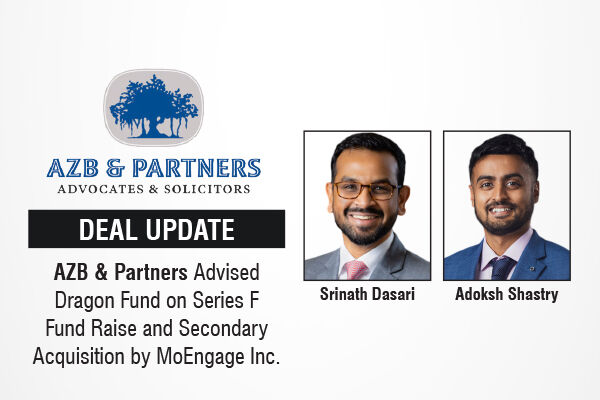 AZB & PARTNERS
ADVOCATES & SOLICITORS

DEAL UPDATE

AZB & Partners Advised Dragon Fund on Series F Fund Raise and Secondary Acquisition by MoEngage Inc.

Srinath Dasari

Adoksh Shastry